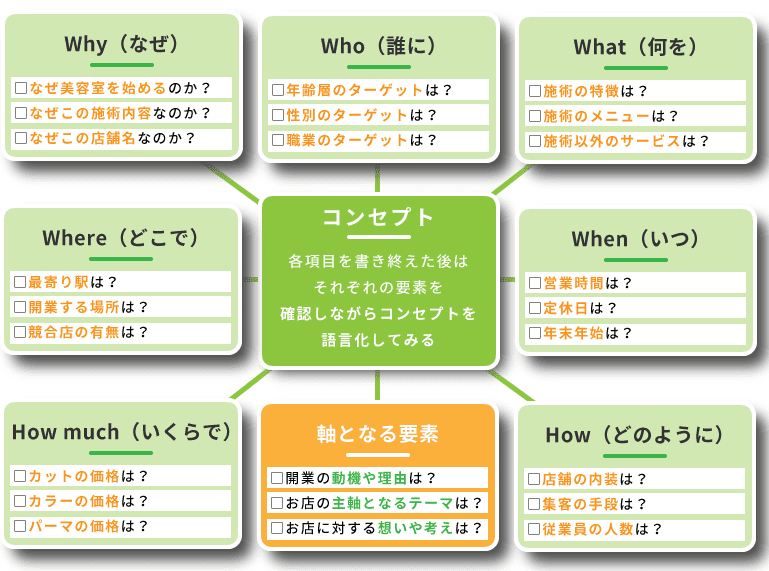 Why（なぜ）
□なぜ美容室を始めるのか？
□なぜこの施術内容なのか？
□なぜこの店舗名なのか？

Who（誰に）
□年齢層のターゲットは？
□性別のターゲットは？
□職業のターゲットは？

What（何を）
□施術の特徴は？
□施術のメニューは？
□施術以外のサービスは？

Where（どこで）
□最寄り駅は？
□開業する場所は？
□競合店の有無は？

コンセプト
各項目を書き終えた後は
それぞれの要素を
確認しながらコンセプトを
語言化してみる

When（いつ）
□営業時間は？
□定休日は？
□年末年始は？

How much（いくらで）
□カットの価格は？
□カラーの価格は？
□パーマの価格は？

軸となる要素
□開業の動機や理由は？
□お店の主軸となるテーマは？
□お店に対する想いや考えは？

How（どのように）
□店舗の内装は？
□集客の手段は？
□従業員の人数は？